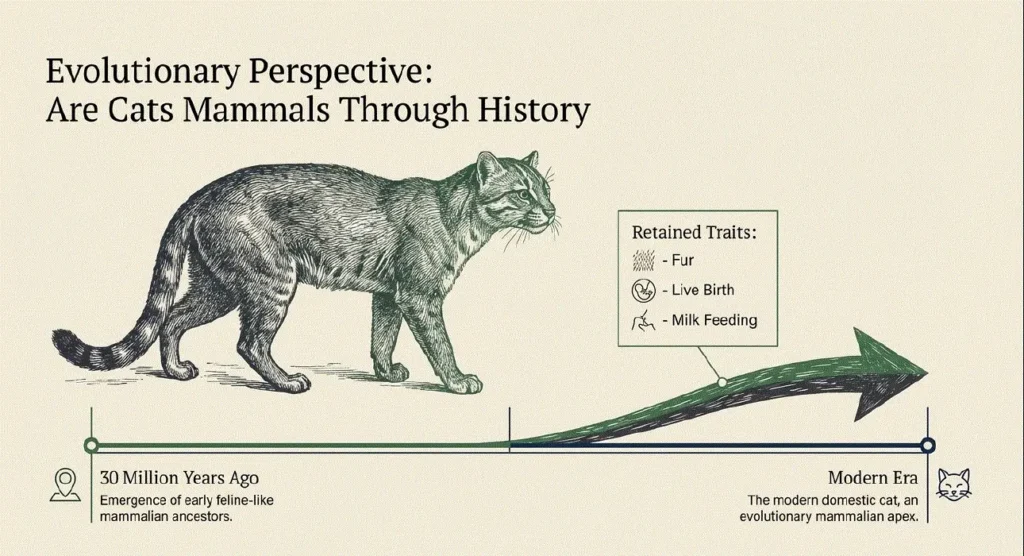 Evolutionary Perspective:
Are Cats Mammals Through History

Retained Traits:
- Fur
- Live Birth
- Milk Feeding

30 Million Years Ago
Emergence of early feline-like mammalian ancestors.

Modern Era
The modern domestic cat, an evolutionary mammalian apex.